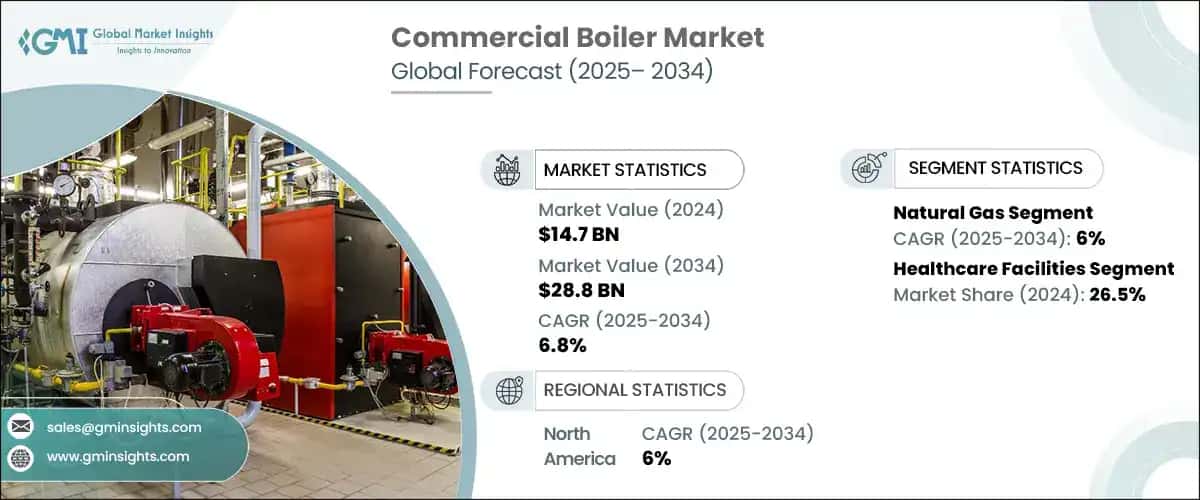 GMI Global Market Insights
Insights to Innovation

Commercial Boiler Market
Global Forecast (2025– 2034)

MARKET STATISTICS

Market Value (2024)
$14.7 BN

Market Value (2034)
$28.8 BN

CAGR (2025-2034)
6.8%

REGIONAL STATISTICS

North America

CAGR (2025-2034)
6%

SEGMENT STATISTICS

Natural Gas Segment
CAGR (2025-2034): 6%

Healthcare Facilities Segment
Market Share (2024): 26.5%

sales@gminsights.com

www.gminsights.com